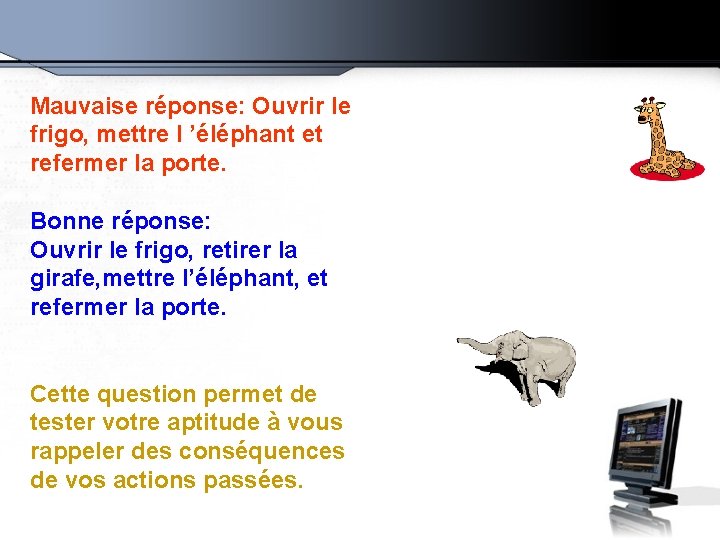 Mauvaise réponse: Ouvrir le frigo, mettre l ’éléphant et refermer la porte.

Bonne réponse:
Ouvrir le frigo, retirer la girafe,mettre l’éléphant, et refermer la porte.

Cette question permet de tester votre aptitude à vous rappeler des conséquences de vos actions passées.